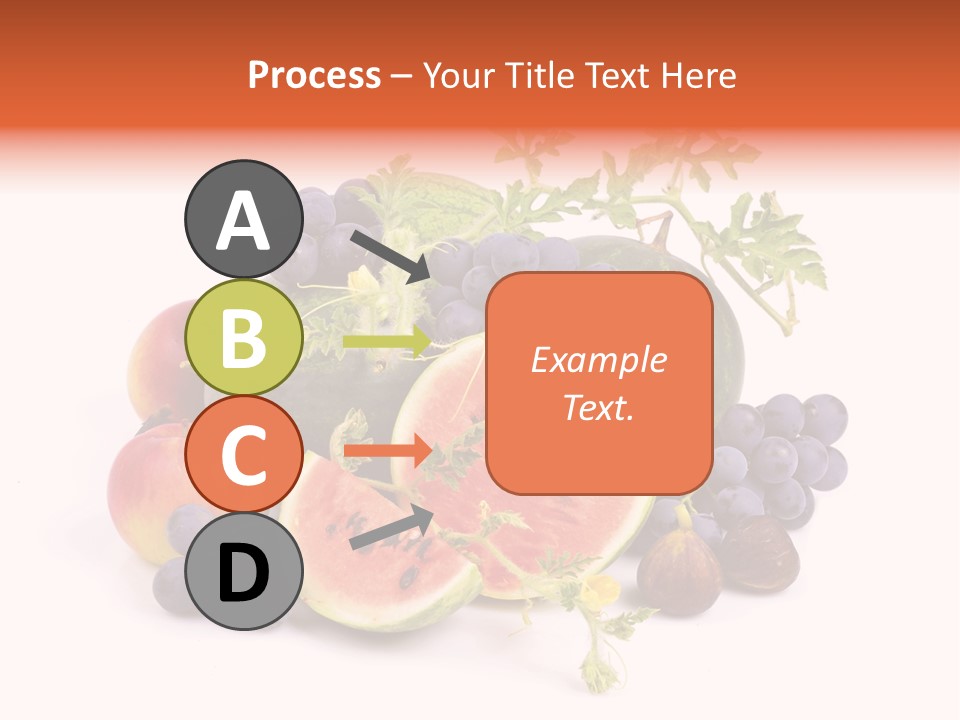 Process – Your Title Text Here

A

B

C

D

Example Text.